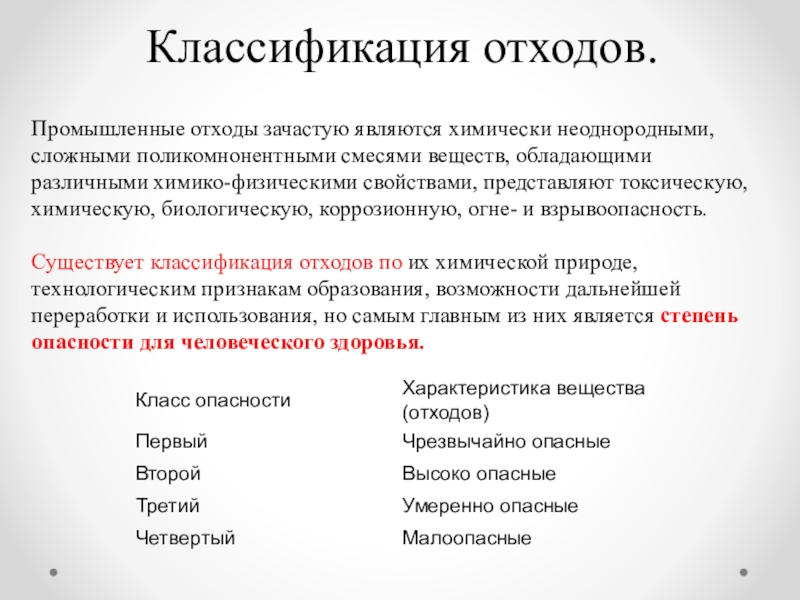 Классификация отходов.

Промышленные отходы зачастую являются химически неоднородными, сложными поликомнонентными смесями веществ, обладающими различными химико-физическими свойствами, представляют токсическую, химическую, биологическую, коррозионную, огне- и взрывоопасность.

Существует классификация отходов по их химической природе, технологическим признакам образования, возможности дальнейшей переработки и использования, но самым главным из них является степень опасности для человеческого здоровья.

| Класс опасности | Характеристика вещества (отходов) |
|---|---|
| Первый | Чрезвычайно опасные |
| Второй | Высоко опасные |
| Третий | Умеренно опасные |
| Четвертый | Малоопасные |